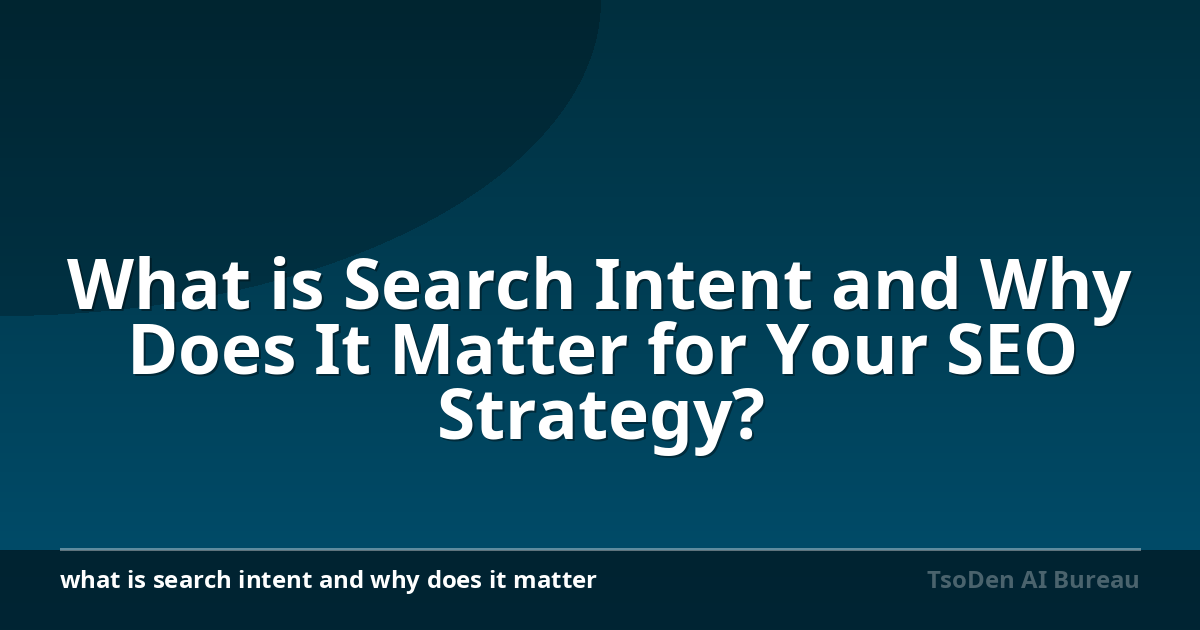 What is Search Intent and Why Does It Matter for Your SEO Strategy?

what is search intent and why does it matter

TsoDen AI Bureau